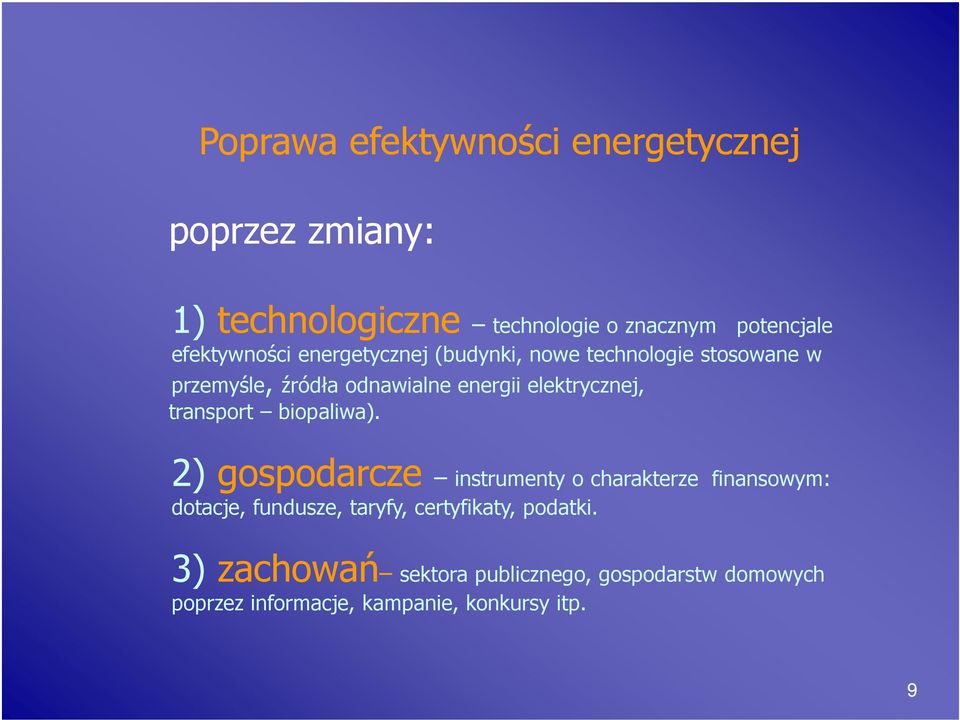 Poprawa efektywności energetycznej

poprzez zmiany:

1) technologiczne – technologie o znacznym potencjale efektywności energetycznej (budynki, nowe technologie stosowane w przemyśle, źródła odnawialne energii elektrycznej, transport – biopaliwa).

2) gospodarcze – instrumenty o charakterze finansowym: dotacje, fundusze, taryfy, certyfikaty, podatki.

3) zachowań– sektora publicznego, gospodarstw domowych poprzez informacje, kampanie, konkursy itp.

9